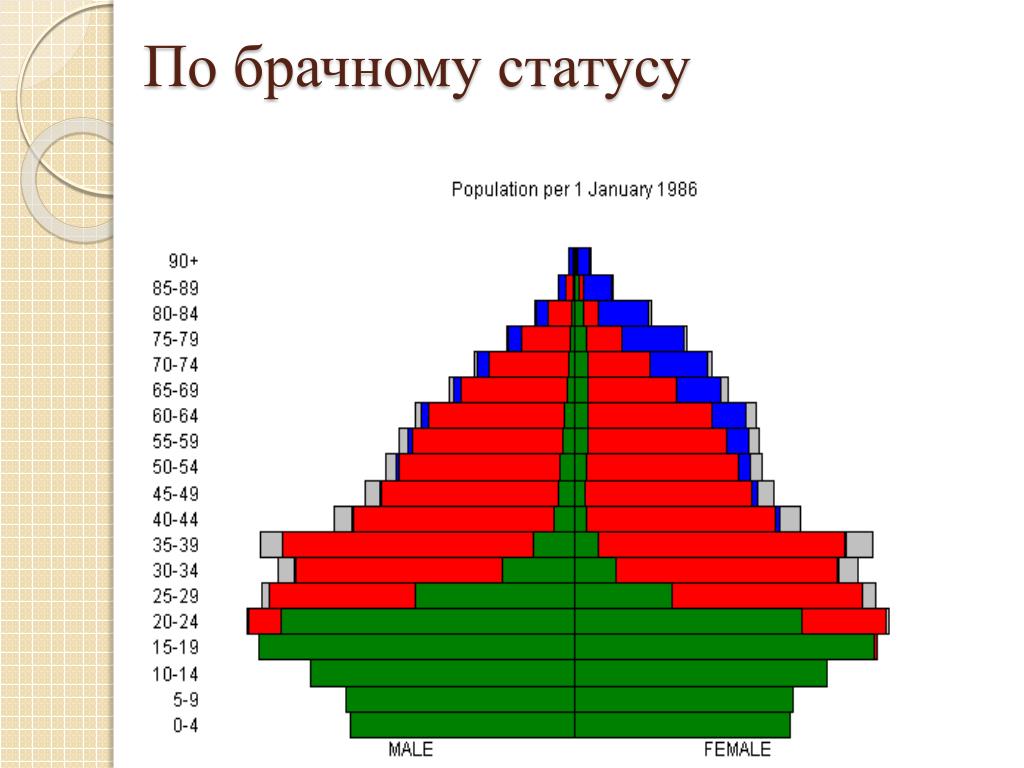 По брачному статусу

Population per 1 January 1986

90+
85-89
80-84
75-79
70-74
65-69
60-64
55-59
50-54
45-49
40-44
35-39
30-34
25-29
20-24
15-19
10-14
5-9
0-4

MALE

FEMALE